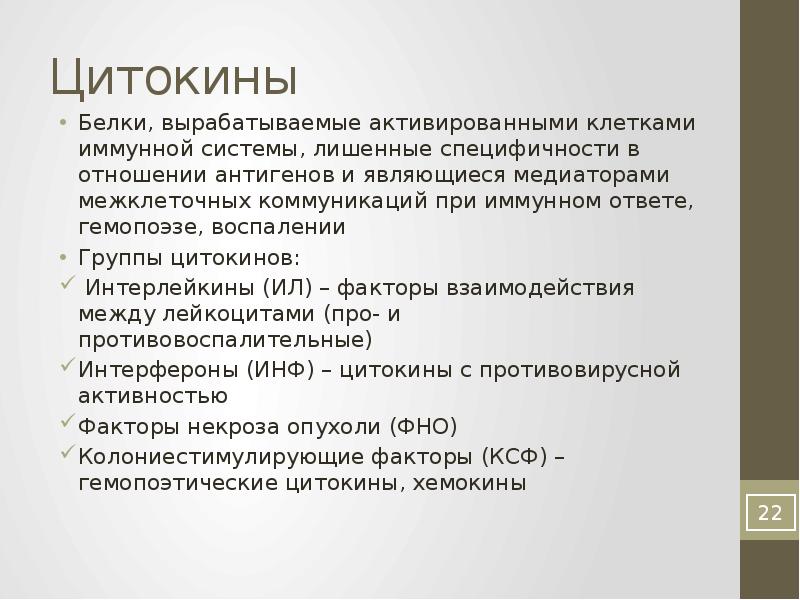 Цитокины

• Белки, вырабатываемые активированными клетками иммунной системы, лишенные специфичности в отношении антигенов и являющиеся медиаторами межклеточных коммуникаций при иммунном ответе, гемопоэзе, воспалении
• Группы цитокинов:
✓ Интерлейкины (ИЛ) – факторы взаимодействия между лейкоцитами (про- и противовоспалительные)
✓ Интерфероны (ИНФ) – цитокины с противовирусной активностью
✓ Факторы некроза опухоли (ФНО)
✓ Колониестимулирующие факторы (КСФ) – гемопоэтические цитокины, хемокины

22